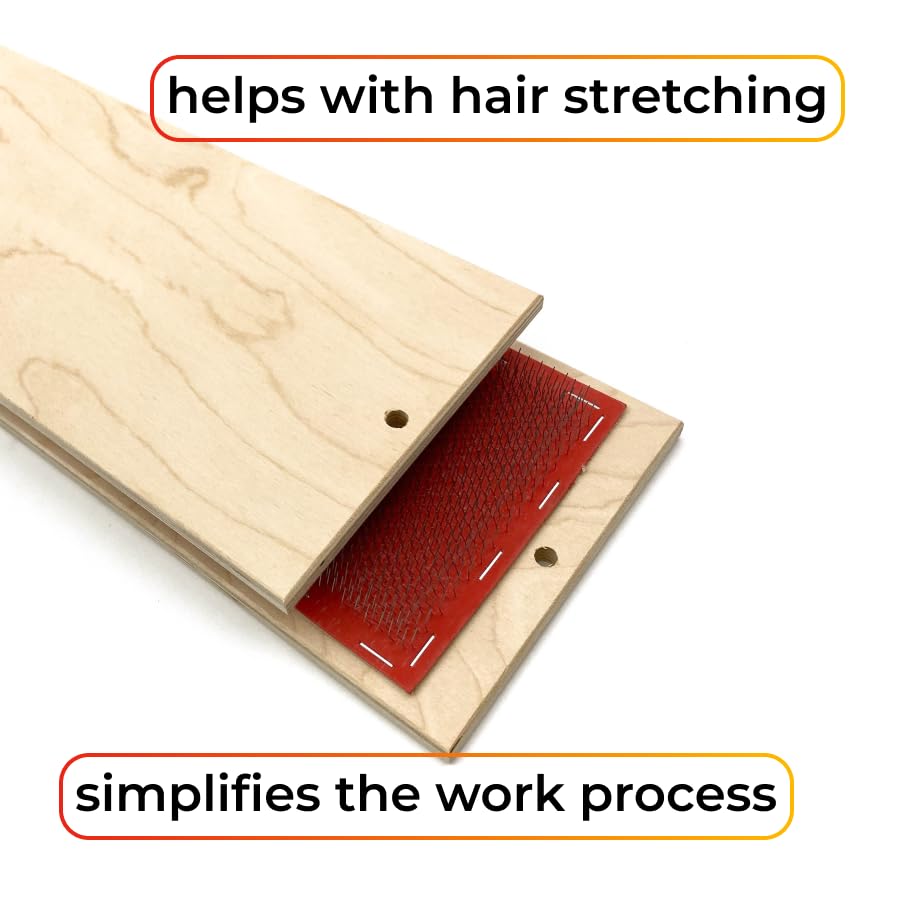 helps with hair stretching

simplifies the work process